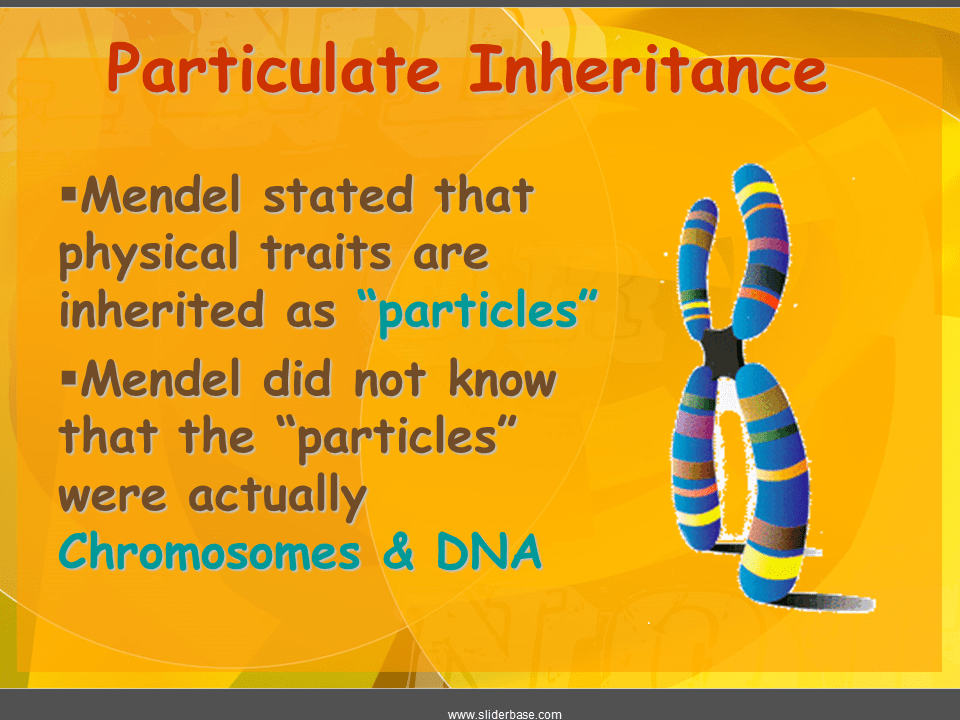 Particulate Inheritance

▪Mendel stated that physical traits are inherited as “particles”

▪Mendel did not know that the “particles” were actually Chromosomes & DNA

www.sliderbase.com